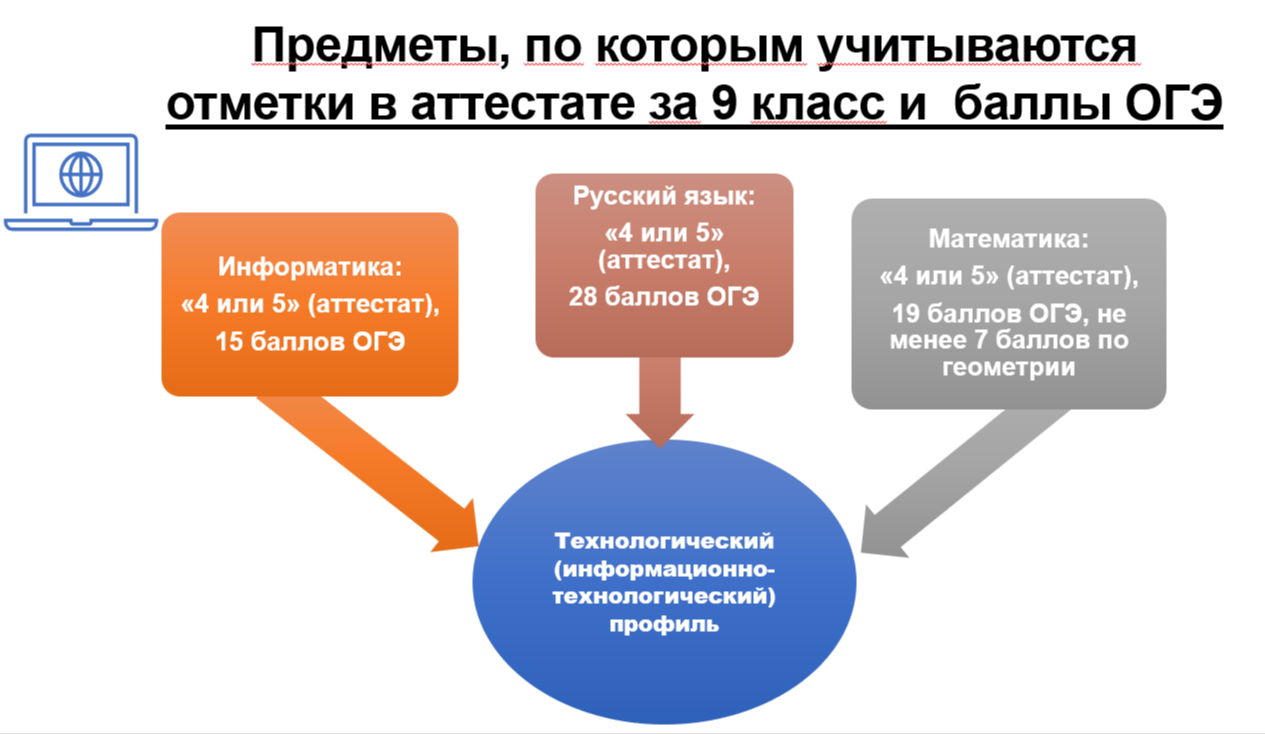 Предметы, по которым учитываются отметки в аттестате за 9 класс и баллы ОГЭ

Информатика:
«4 или 5» (аттестат),
15 баллов ОГЭ

Русский язык:
«4 или 5» (аттестат),
28 баллов ОГЭ

Математика:
«4 или 5» (аттестат),
19 баллов ОГЭ, не менее 7 баллов по геометрии

Технологический (информационно-технологический) профиль